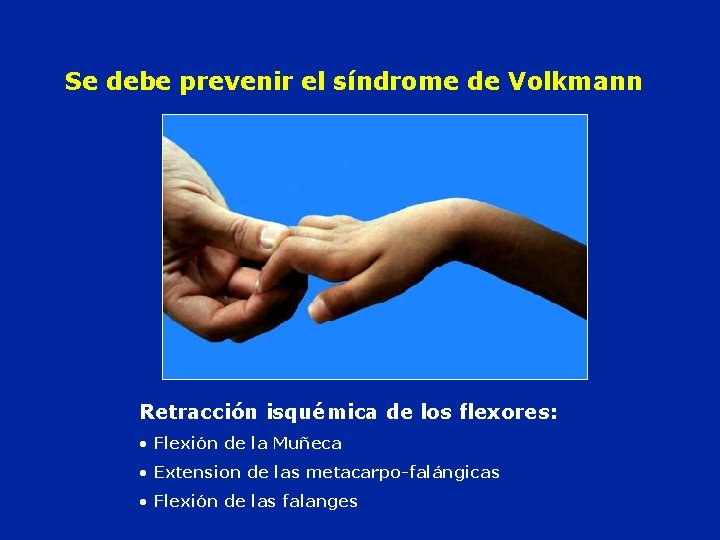 Se debe prevenir el síndrome de Volkmann

Retracción isquémica de los flexores:

• Flexión de la Muñeca
• Extension de las metacarpo-falángicas
• Flexión de las falanges